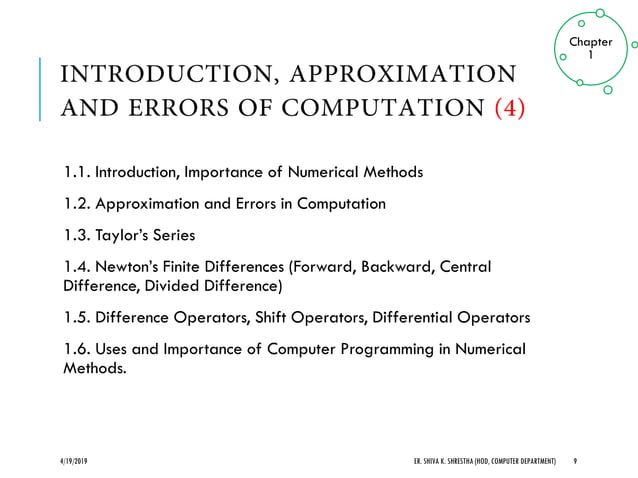 Chapter 1

INTRODUCTION, APPROXIMATION AND ERRORS OF COMPUTATION (4)

1.1. Introduction, Importance of Numerical Methods

1.2. Approximation and Errors in Computation

1.3. Taylor's Series

1.4. Newton's Finite Differences (Forward, Backward, Central Difference, Divided Difference)

1.5. Difference Operators, Shift Operators, Differential Operators

1.6. Uses and Importance of Computer Programming in Numerical Methods.

4/19/2019

ER. SHIVA K. SHRESTHA (HOD, COMPUTER DEPARTMENT)

9